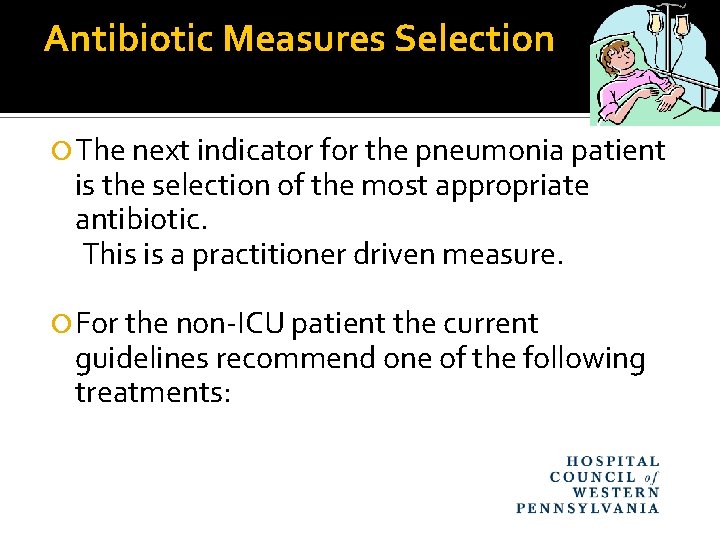 Antibiotic Measures Selection

The next indicator for the pneumonia patient is the selection of the most appropriate antibiotic.
This is a practitioner driven measure.

For the non-ICU patient the current guidelines recommend one of the following treatments:

HOSPITAL
COUNCIL of
WESTERN
PENNSYLVANIA